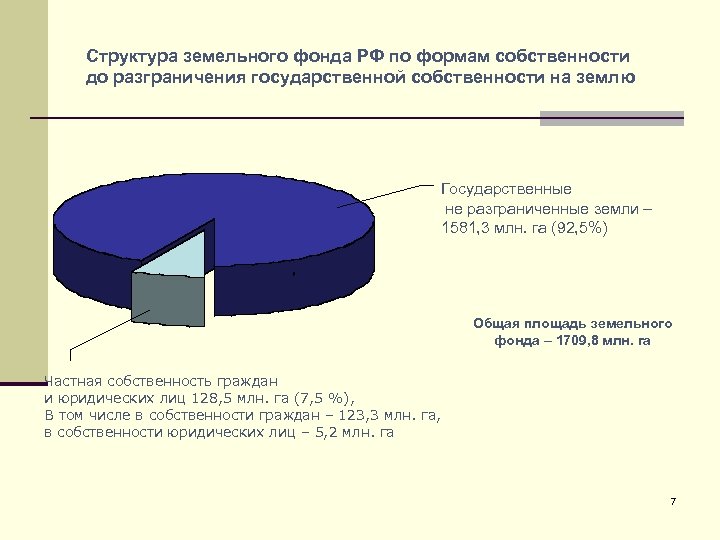 Структура земельного фонда РФ по формам собственности до разграничения государственной собственности на землю

Государственные не разграниченные земли – 1581,3 млн. га (92,5%)

Общая площадь земельного фонда – 1709,8 млн. га

Частная собственность граждан и юридических лиц 128,5 млн. га (7,5 %), В том числе в собственности граждан – 123,3 млн. га, в собственности юридических лиц – 5,2 млн. га

7